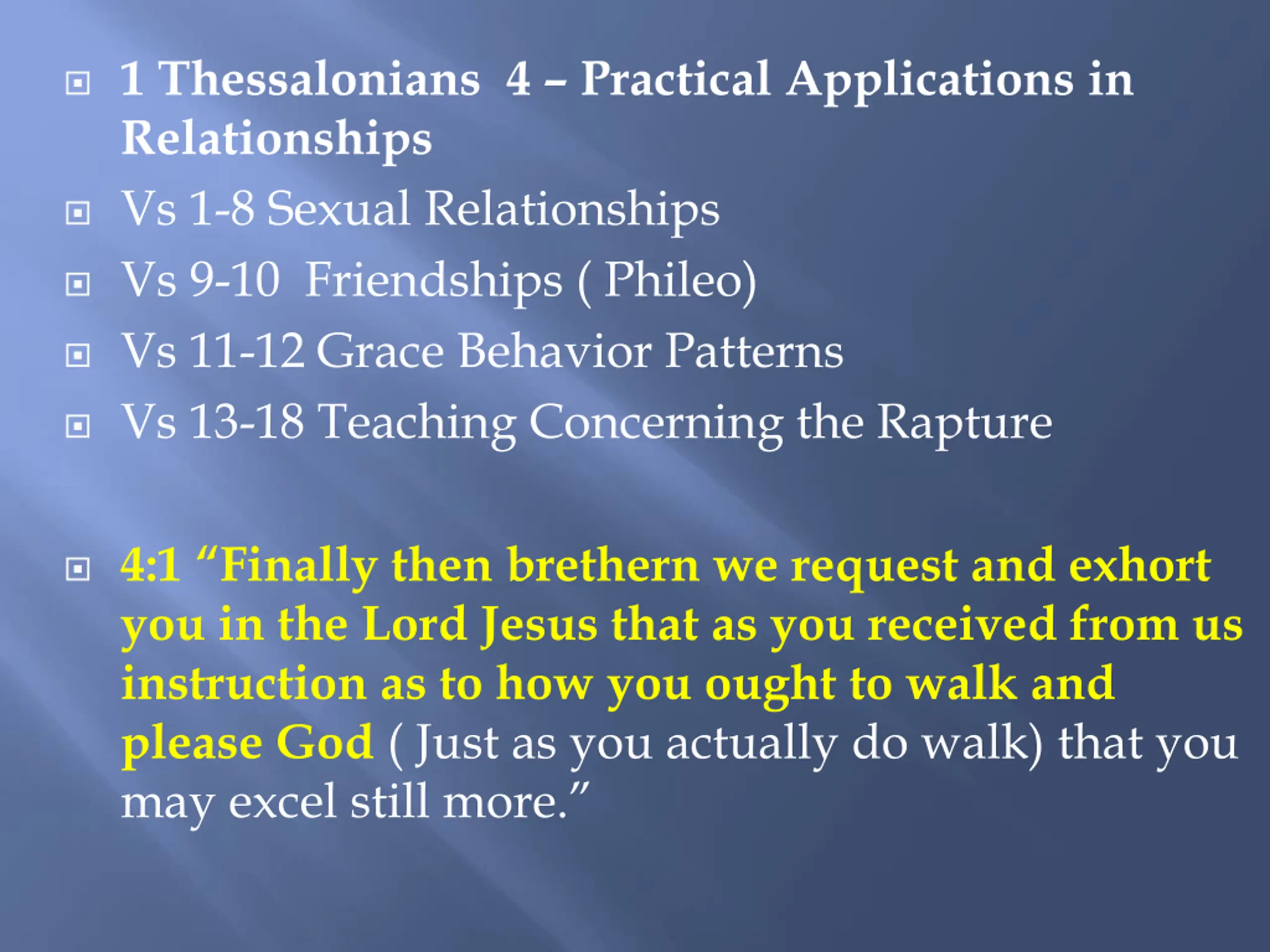 1 Thessalonians 4 – Practical Applications in Relationships

Vs 1-8 Sexual Relationships

Vs 9-10 Friendships ( Phileo)

Vs 11-12 Grace Behavior Patterns

Vs 13-18 Teaching Concerning the Rapture

4:1 “Finally then brethern we request and exhort you in the Lord Jesus that as you received from us instruction as to how you ought to walk and please God ( Just as you actually do walk) that you may excel still more.”